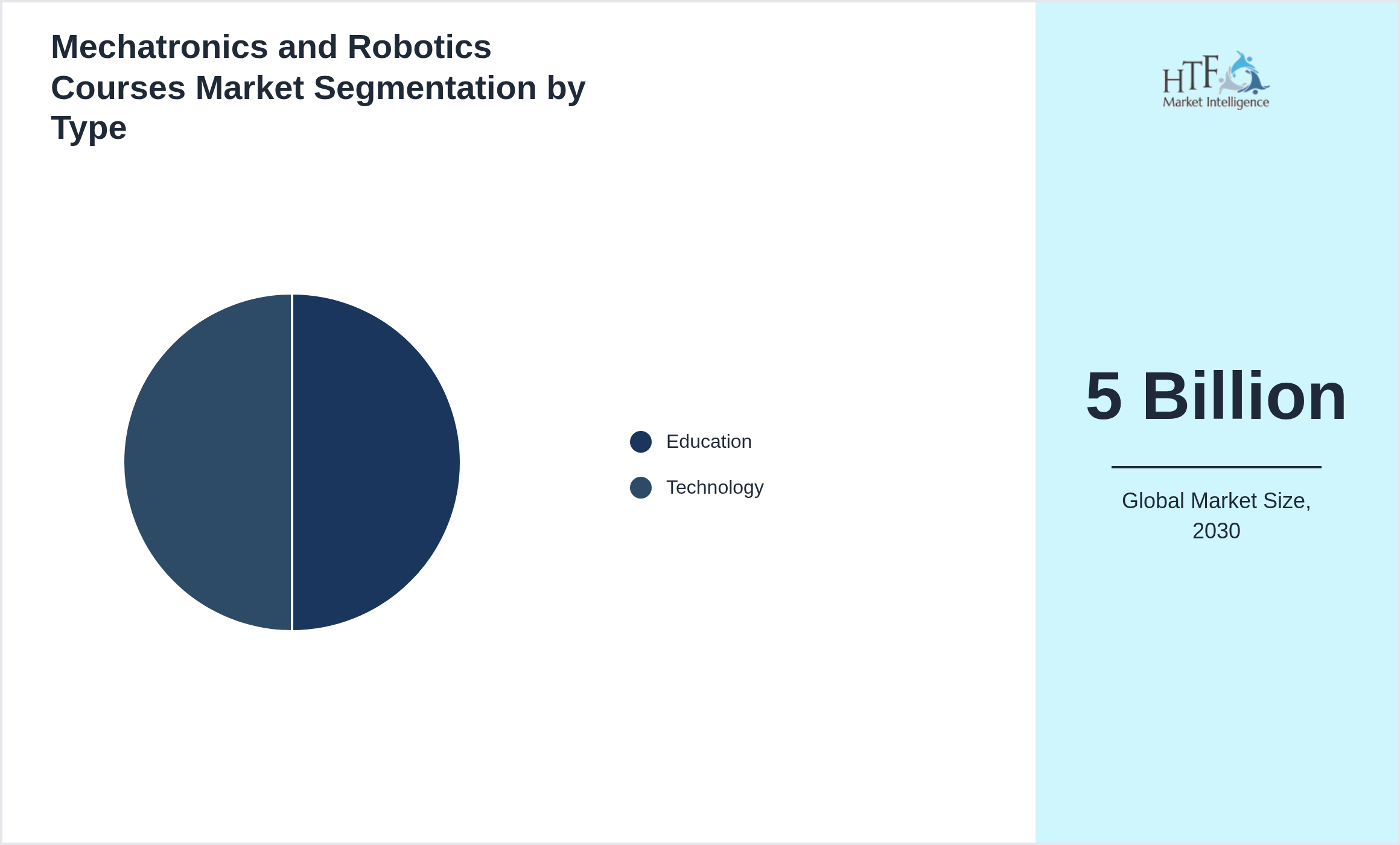 Mechatronics and Robotics Courses Market Segmentation by Type

Education
Technology

HTF
Market Intelligence

5 Billion

Global Market Size, 2030